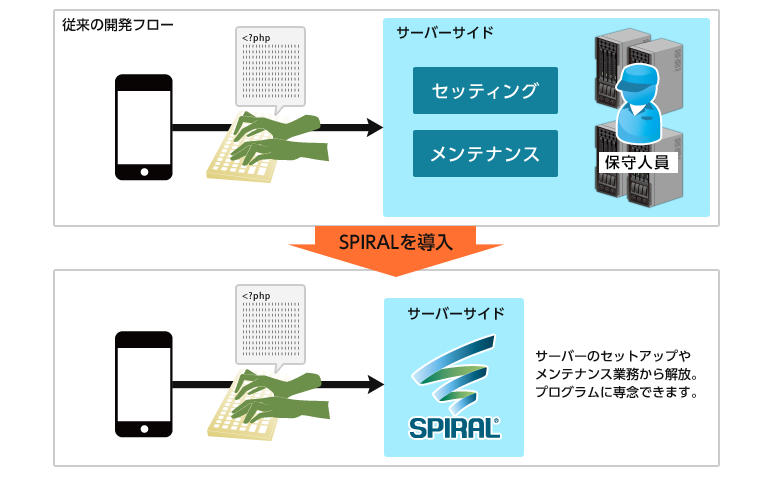 従来の開発フロー

<?php

サーバーサイド

セッティング

メンテナンス

保守人員

SPIRALを導入

<?php

サーバーサイド

SPIRAL®

サーバーのセットアップやメンテナンス業務から解放。プログラムに専念できます。